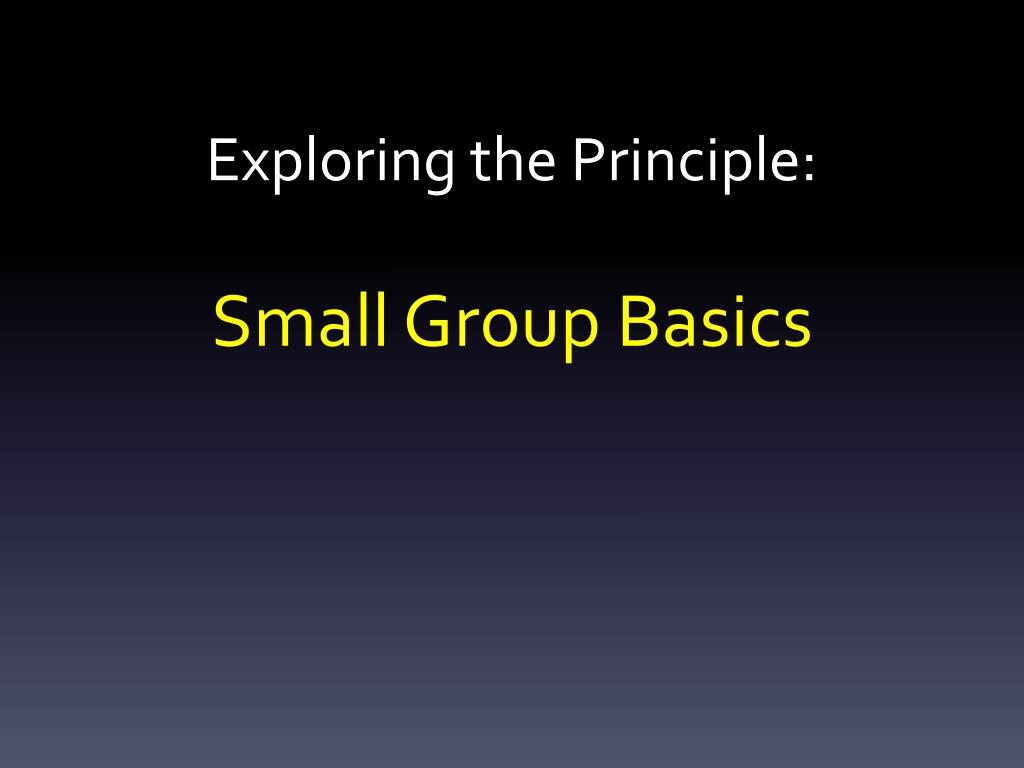 Exploring the Principle:

Small Group Basics